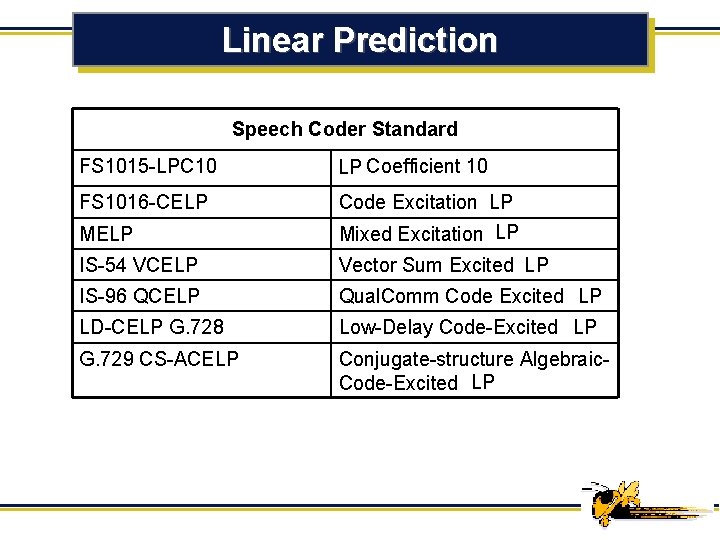 Linear Prediction

| Speech Coder Standard | |
|---|---|
| FS1015-LPC10 | LP Coefficient 10 |
| FS1016-CELP | Code Excitation LP |
| MELP | Mixed Excitation LP |
| IS-54 VCELP | Vector Sum Excited LP |
| IS-96 QCELP | QualComm Code Excited LP |
| LD-CELP G.728 | Low-Delay Code-Excited LP |
| G.729 CS-ACELP | Conjugate-structure Algebraic-Code-Excited LP |